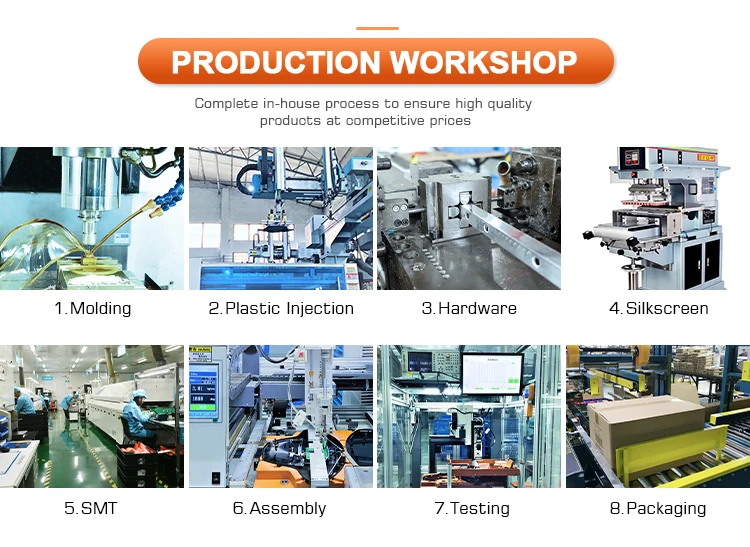 PRODUCTION WORKSHOP

Complete in-house process to ensure high quality products at competitive prices

1.Molding

2.Plastic Injection

3.Hardware

4.Silkscreen

5.SMT

6.Assembly

7.Testing

8.Packaging